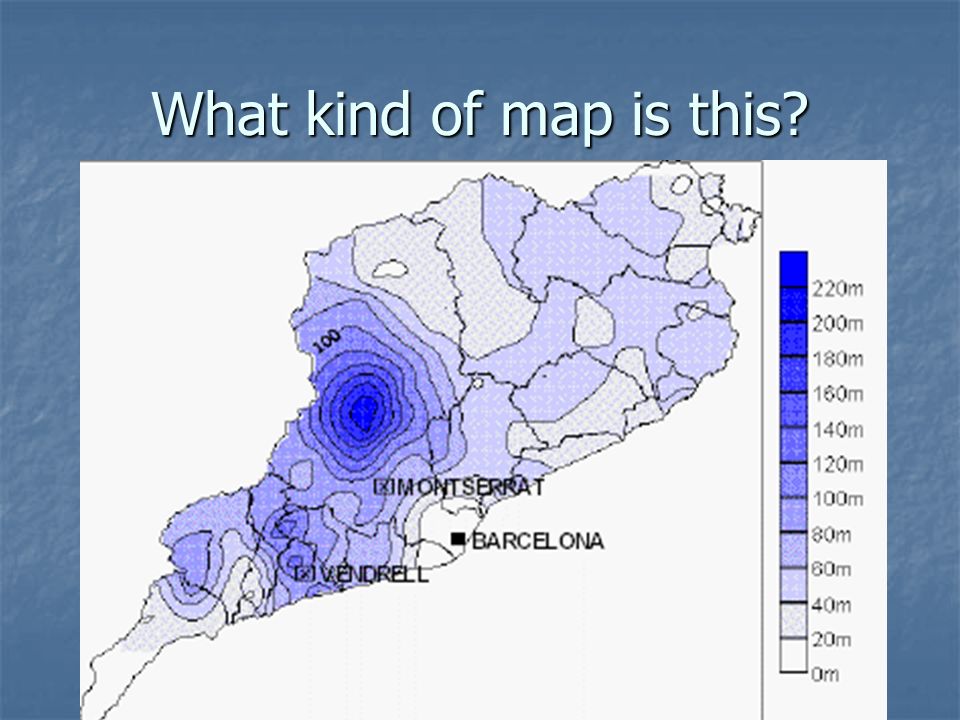 What kind of map is this?

100

MONTSERRAT

BARCELONA

VENDRELL

220m
200m
180m
160m
140m
120m
100m
80m
60m
40m
20m
0m